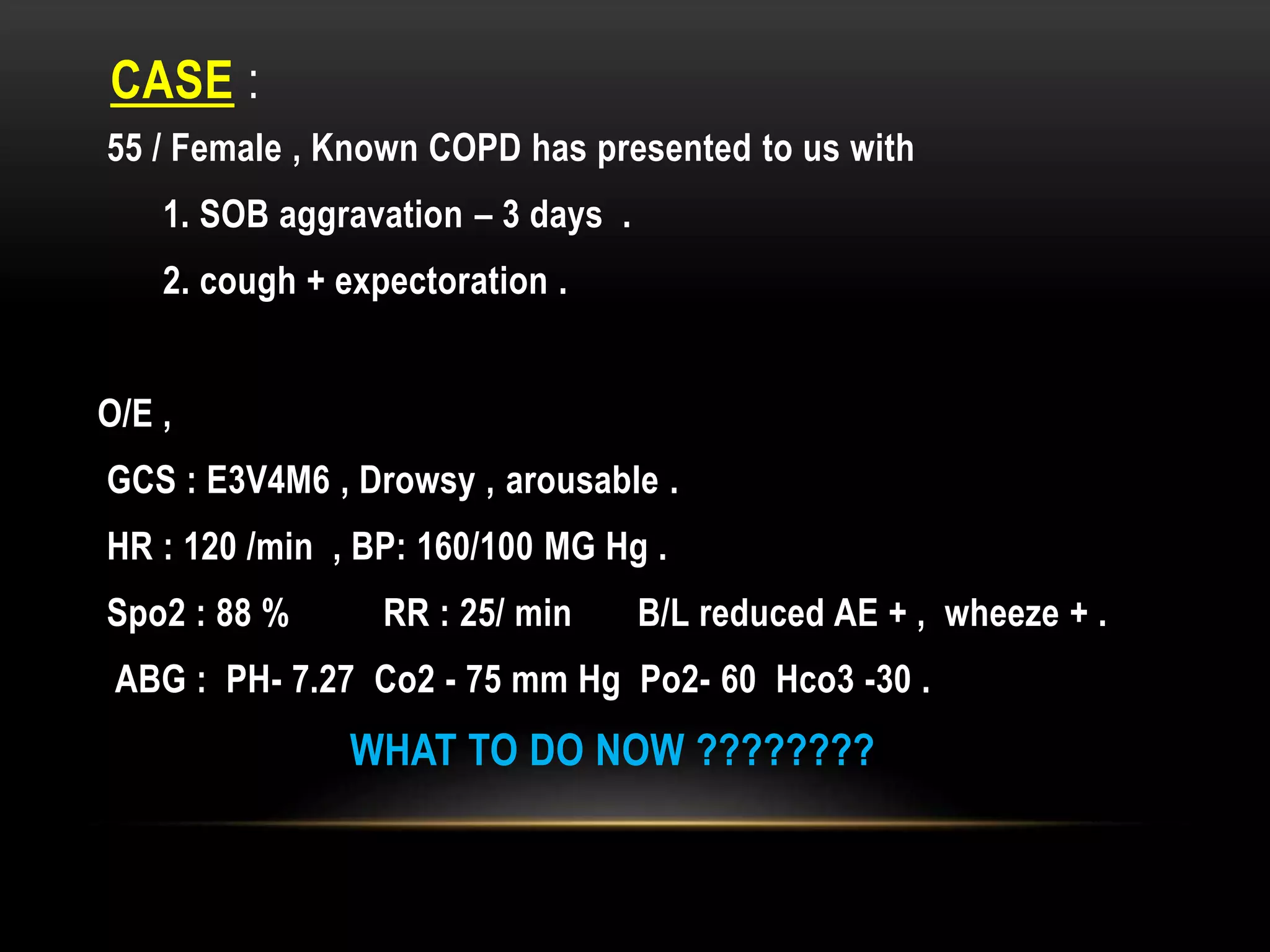 CASE :

55 / Female , Known COPD has presented to us with

1. SOB aggravation – 3 days .

2. cough + expectoration .

O/E ,

GCS : E3V4M6 , Drowsy , arousable .

HR : 120 /min , BP: 160/100 MG Hg .

Spo2 : 88 % RR : 25/ min B/L reduced AE + , wheeze + .

ABG : PH- 7.27 Co2 - 75 mm Hg Po2- 60 Hco3 -30 .

WHAT TO DO NOW ????????